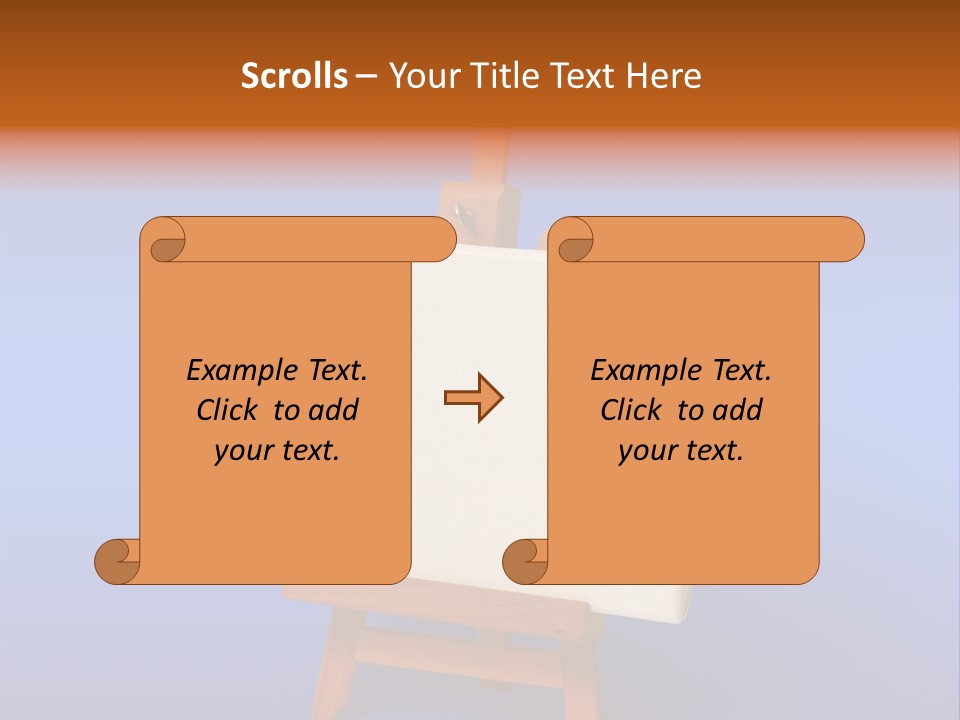 Scrolls – Your Title Text Here

Example Text. Click to add your text.

Example Text. Click to add your text.